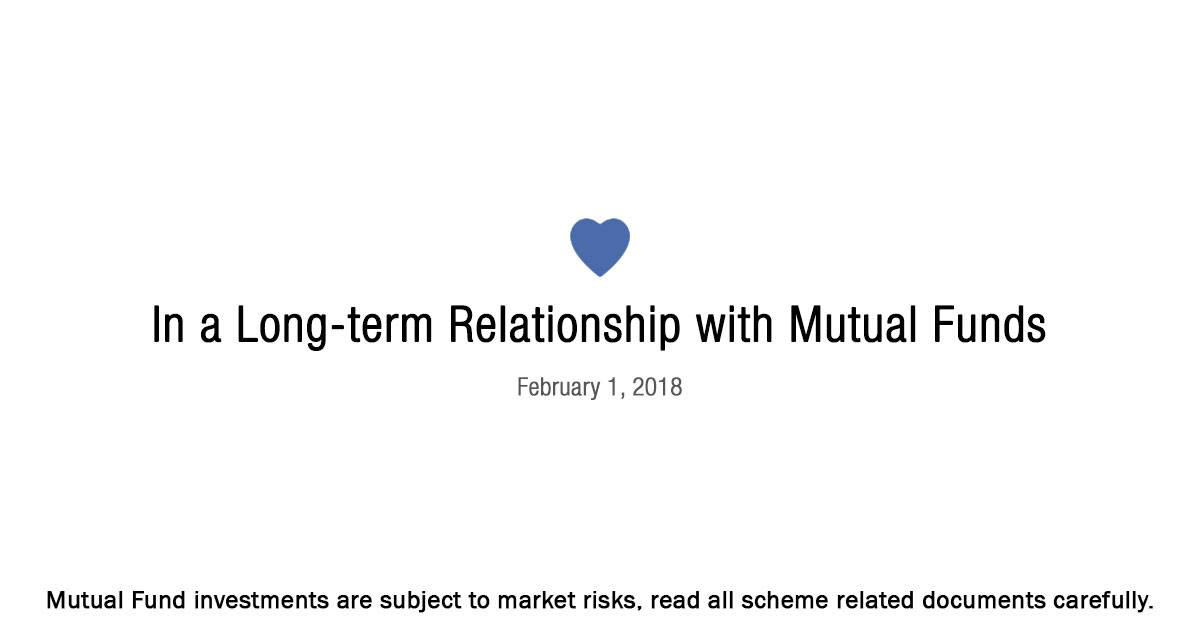 In a Long-term Relationship with Mutual Funds

February 1, 2018

Mutual Fund investments are subject to market risks, read all scheme related documents carefully.